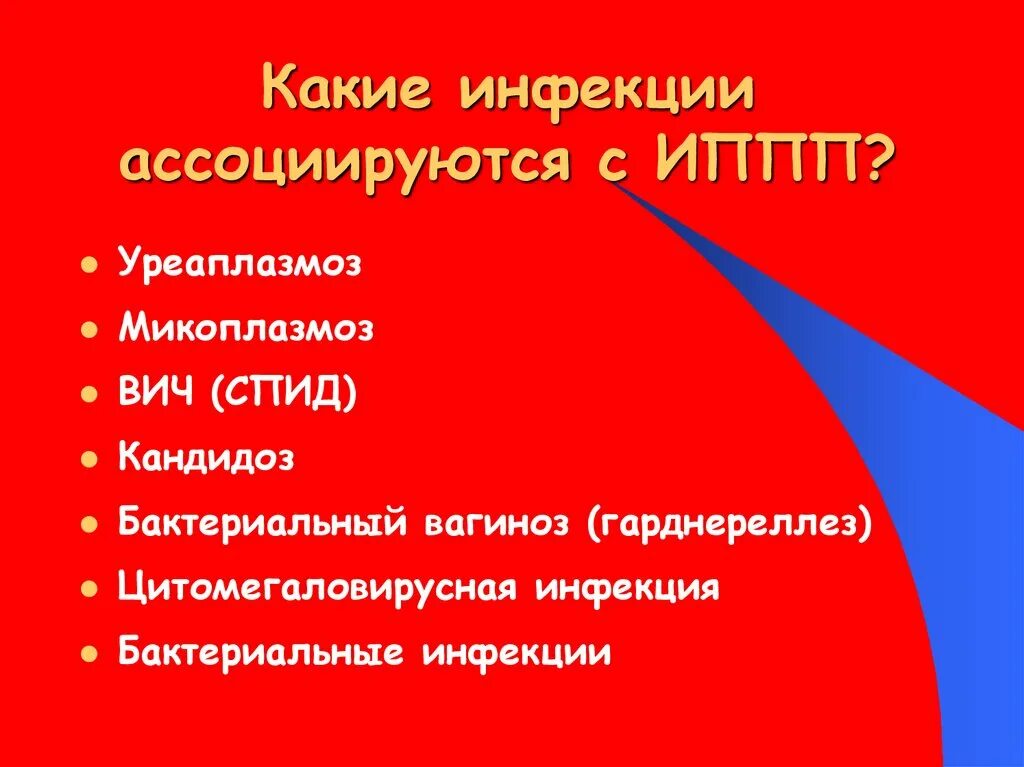 Какие инфекции ассоциируются с ИППП?

- Уреаплазмоз
- Микоплазмоз
- ВИЧ (СПИД)
- Кандидоз
- Бактериальный вагиноз (гарднереллез)
- Цитомегаловирусная инфекция
- Бактериальные инфекции